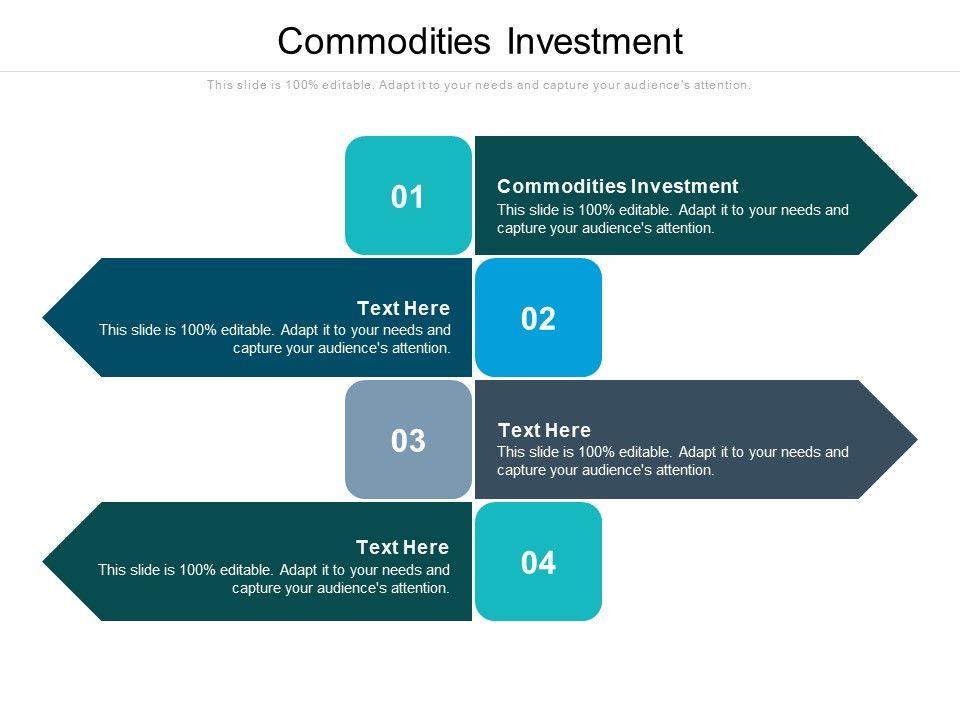 Commodities Investment

This slide is 100% editable. Adapt it to your needs and capture your audience's attention.

01

Commodities Investment
This slide is 100% editable. Adapt it to your needs and capture your audience's attention.

Text Here
This slide is 100% editable. Adapt it to your needs and capture your audience's attention.

02

03

Text Here
This slide is 100% editable. Adapt it to your needs and capture your audience's attention.

Text Here
This slide is 100% editable. Adapt it to your needs and capture your audience's attention.

04